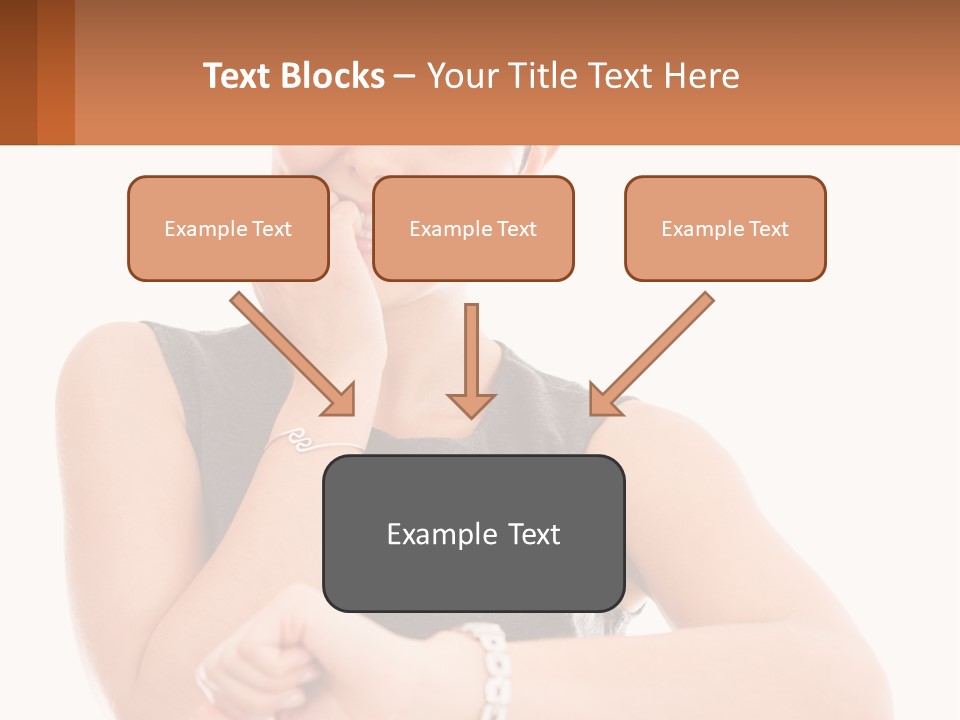 Text Blocks – Your Title Text Here

Example Text

Example Text

Example Text

Example Text